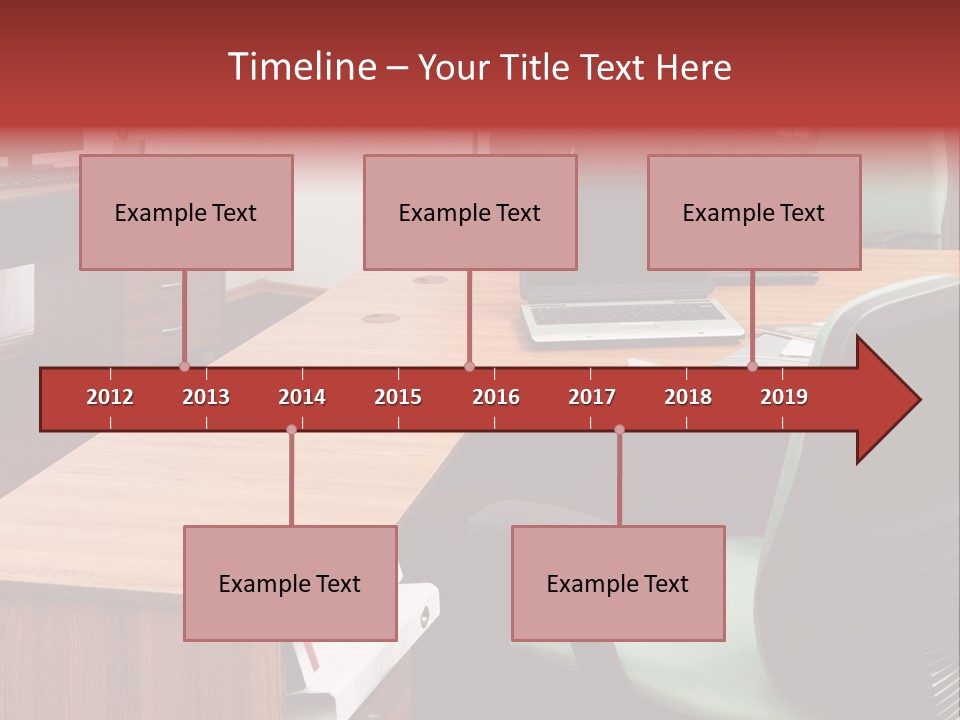 Timeline – Your Title Text Here

Example Text

Example Text

Example Text

2012 2013 2014 2015 2016 2017 2018 2019

Example Text

Example Text